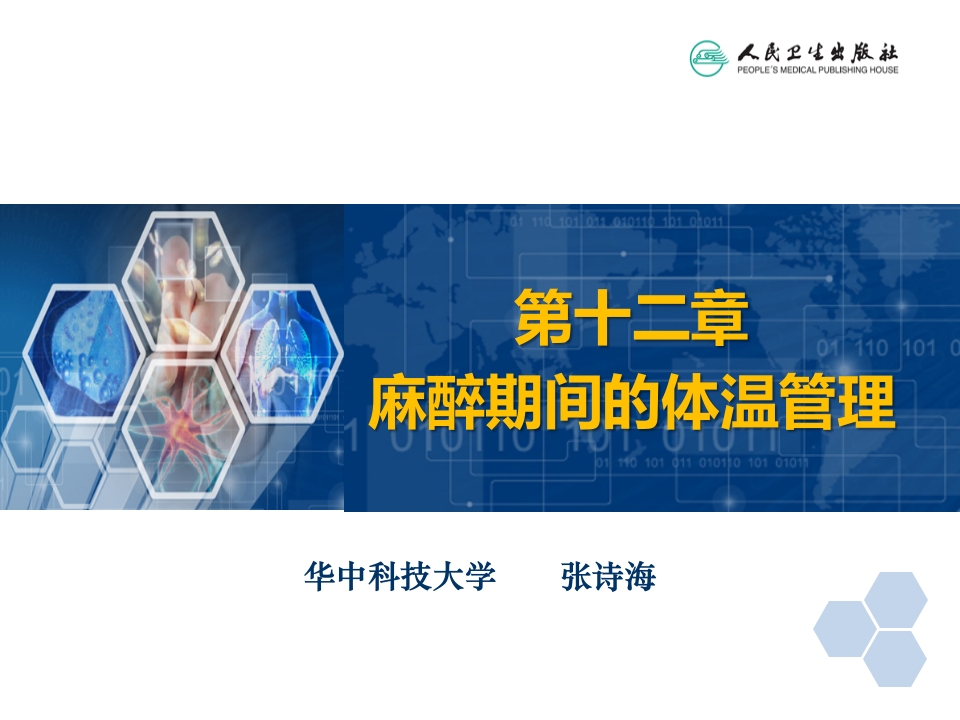 人民卫生出版社
PEOPLE'S MEDICAL PUBLISHING HOUSE

第十二章
麻醉期间的体温管理

华中科技大学　　张诗海